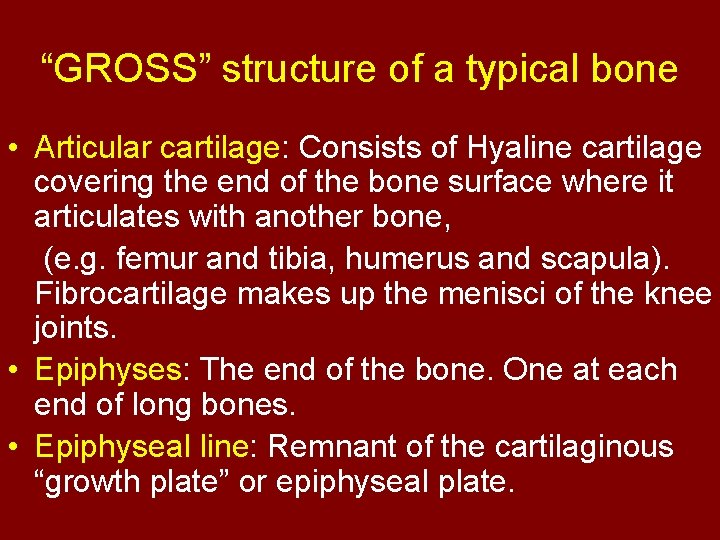 “GROSS” structure of a typical bone

• Articular cartilage: Consists of Hyaline cartilage covering the end of the bone surface where it articulates with another bone,
(e.g. femur and tibia, humerus and scapula). Fibrocartilage makes up the menisci of the knee joints.

• Epiphyses: The end of the bone. One at each end of long bones.

• Epiphyseal line: Remnant of the cartilaginous “growth plate” or epiphyseal plate.